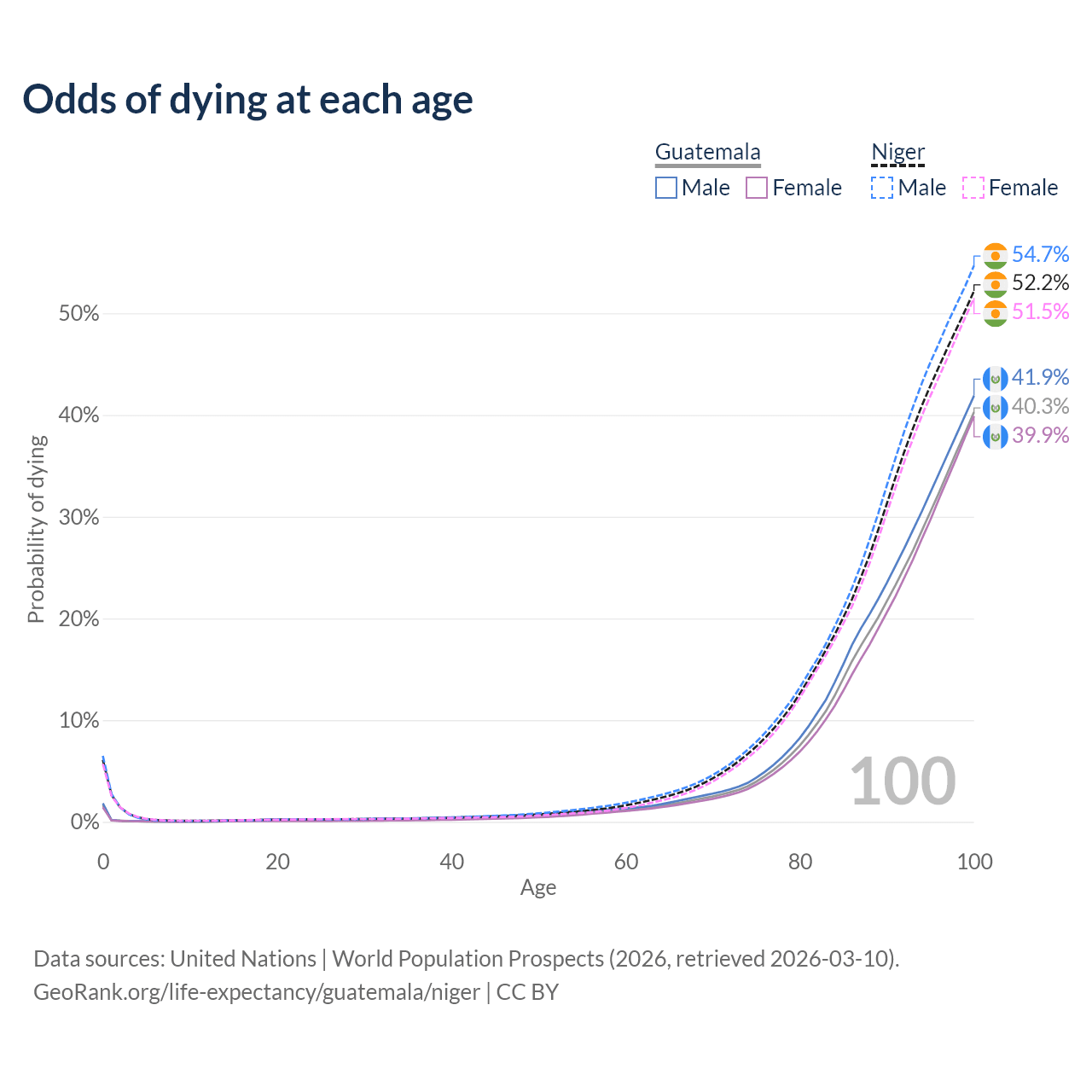 Odds of dying at each age

Guatemala
Male Female

Niger
Male Female

54.7%
52.2%
51.5%
41.9%
40.3%
39.9%

Probability of dying

50%
40%
30%
20%
10%
0%

100

0 20 40 60 80 100
Age

Data sources: United Nations | World Population Prospects (2026, retrieved 2026-03-10).
GeoRank.org/life-expectancy/guatemala/niger | CC BY